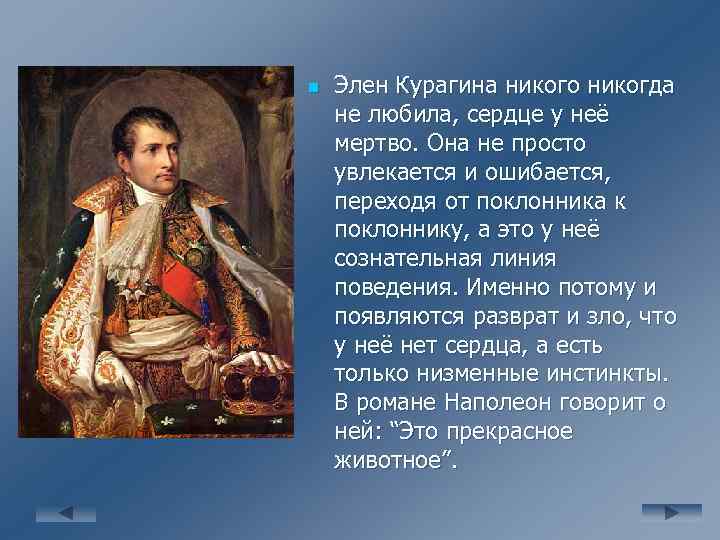 Элен Курагина никого никогда не любила, сердце у неё мертво. Она не просто увлекается и ошибается, переходя от поклонника к поклоннику, а это у неё сознательная линия поведения. Именно потому и появляются разврат и зло, что у неё нет сердца, а есть только низменные инстинкты. В романе Наполеон говорит о ней: “Это прекрасное животное”.